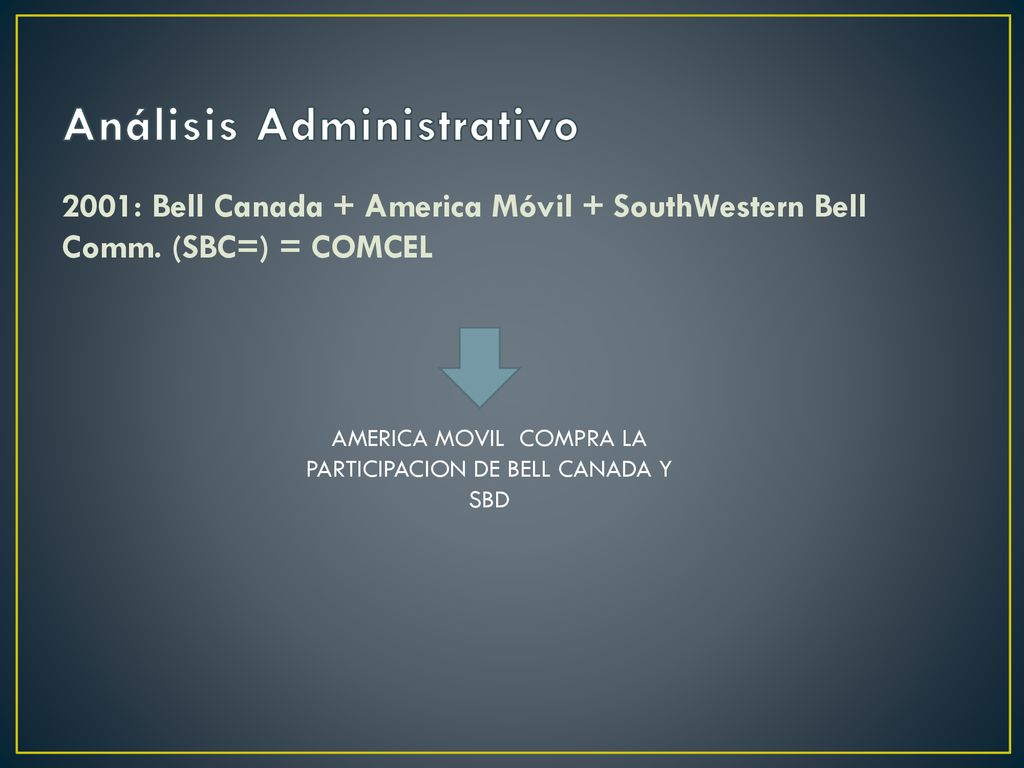 Análisis Administrativo

2001: Bell Canada + America Móvil + SouthWestern Bell Comm. (SBC=) = COMCEL

AMERICA MOVIL COMPRA LA PARTICIPACION DE BELL CANADA Y SBD